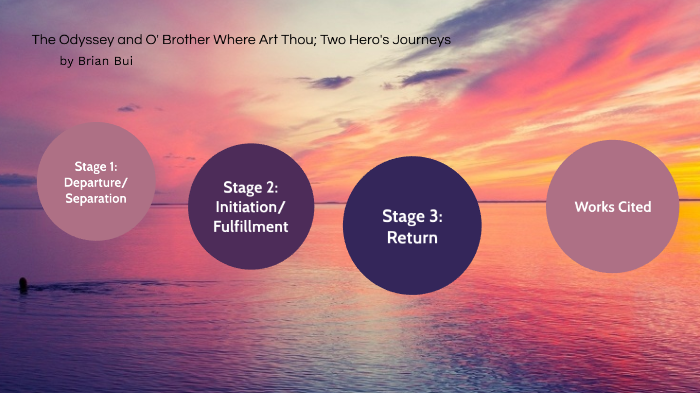 The Odyssey and O' Brother Where Art Thou; Two Hero's Journeys

by Brian Bui

Stage 1: Departure/ Separation

Stage 2: Initiation/ Fulfillment

Stage 3: Return

Works Cited